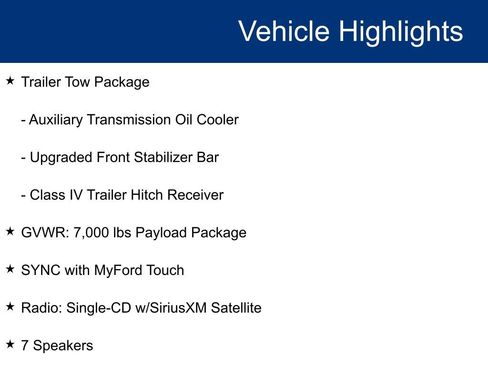 Vehicle Highlights

★ Trailer Tow Package

- Auxiliary Transmission Oil Cooler

- Upgraded Front Stabilizer Bar

- Class IV Trailer Hitch Receiver

★ GVWR: 7,000 lbs Payload Package

★ SYNC with MyFord Touch

★ Radio: Single-CD w/SiriusXM Satellite

★ 7 Speakers